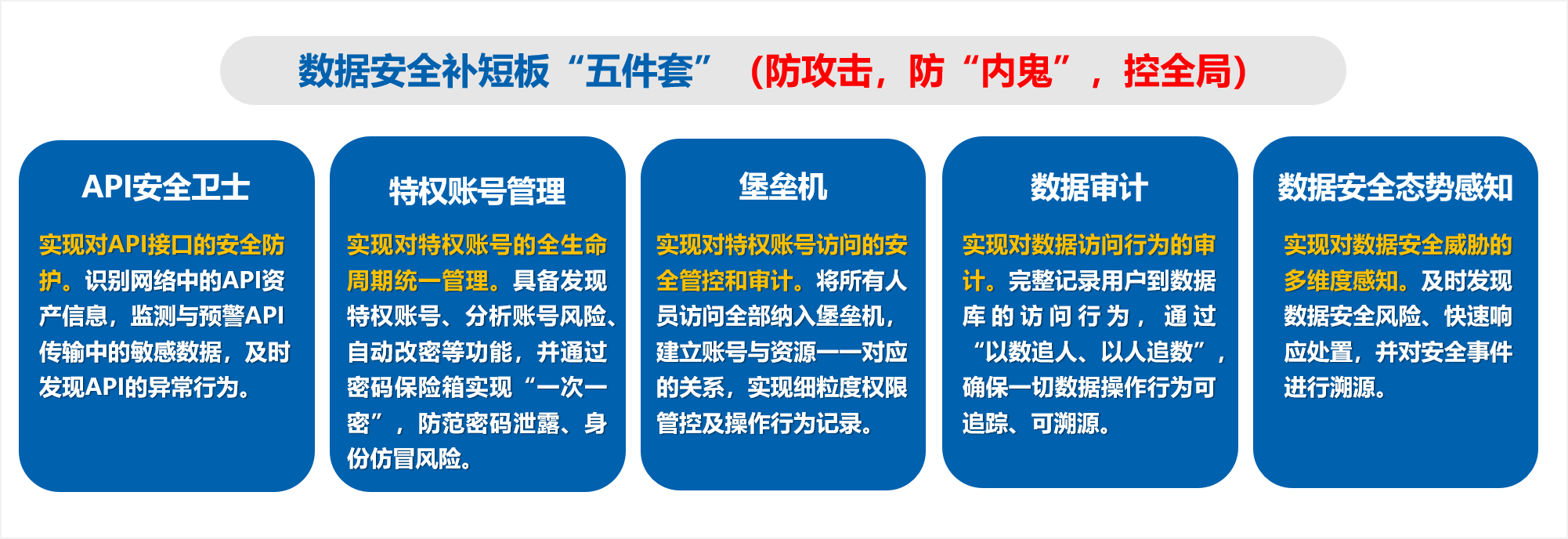 数据安全补短板“五件套”（防攻击，防“内鬼”，控全局）

API安全卫士

实现对API接口的安全防护。识别网络中的API资产信息，监测与预警API传输中的敏感数据，及时发现API的异常行为。

特权账号管理

实现对特权账号的全生命周期统一管理。具备发现特权账号、分析账号风险、自动改密等功能，并通过密码保险箱实现“一次一密”，防范密码泄露、身份仿冒风险。

堡垒机

实现对特权账号访问的安全管控和审计。将所有人员访问全部纳入堡垒机，建立账号与资源一一对应的关系，实现细粒度权限管控及操作行为记录。

数据审计

实现对数据访问行为的审计。完整记录用户到数据库的访问行为，通过“以数追人、以人追数”，确保一切数据操作行为可追踪、可溯源。

数据安全态势感知

实现对数据安全威胁的多维度感知。及时发现数据安全风险、快速响应处置，并对安全事件进行溯源。